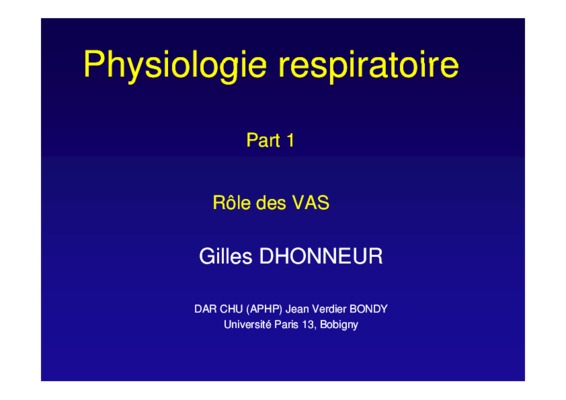 Physiologie respiratoire

Part 1

Rôle des VAS

Gilles DHONNEUR

DAR CHU (APHP) Jean Verdier BONDY
Université Paris 13, Bobigny